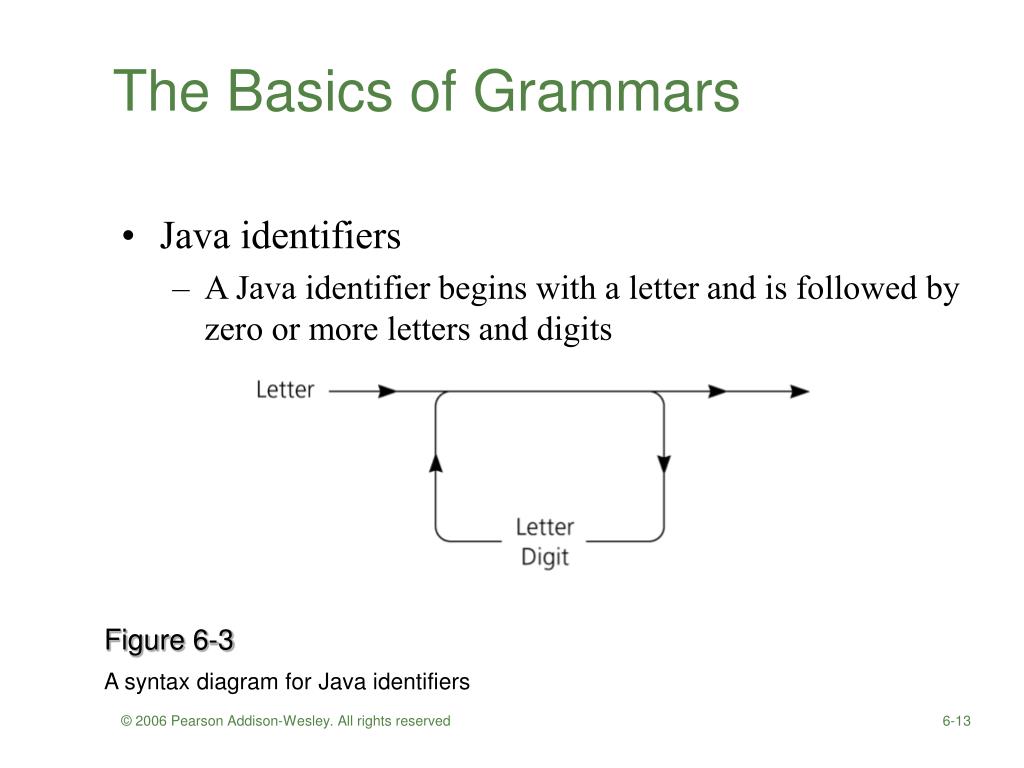 The Basics of Grammars

• Java identifiers
– A Java identifier begins with a letter and is followed by zero or more letters and digits

Letter

Letter
Digit

Figure 6-3
A syntax diagram for Java identifiers

© 2006 Pearson Addison-Wesley. All rights reserved

6-13